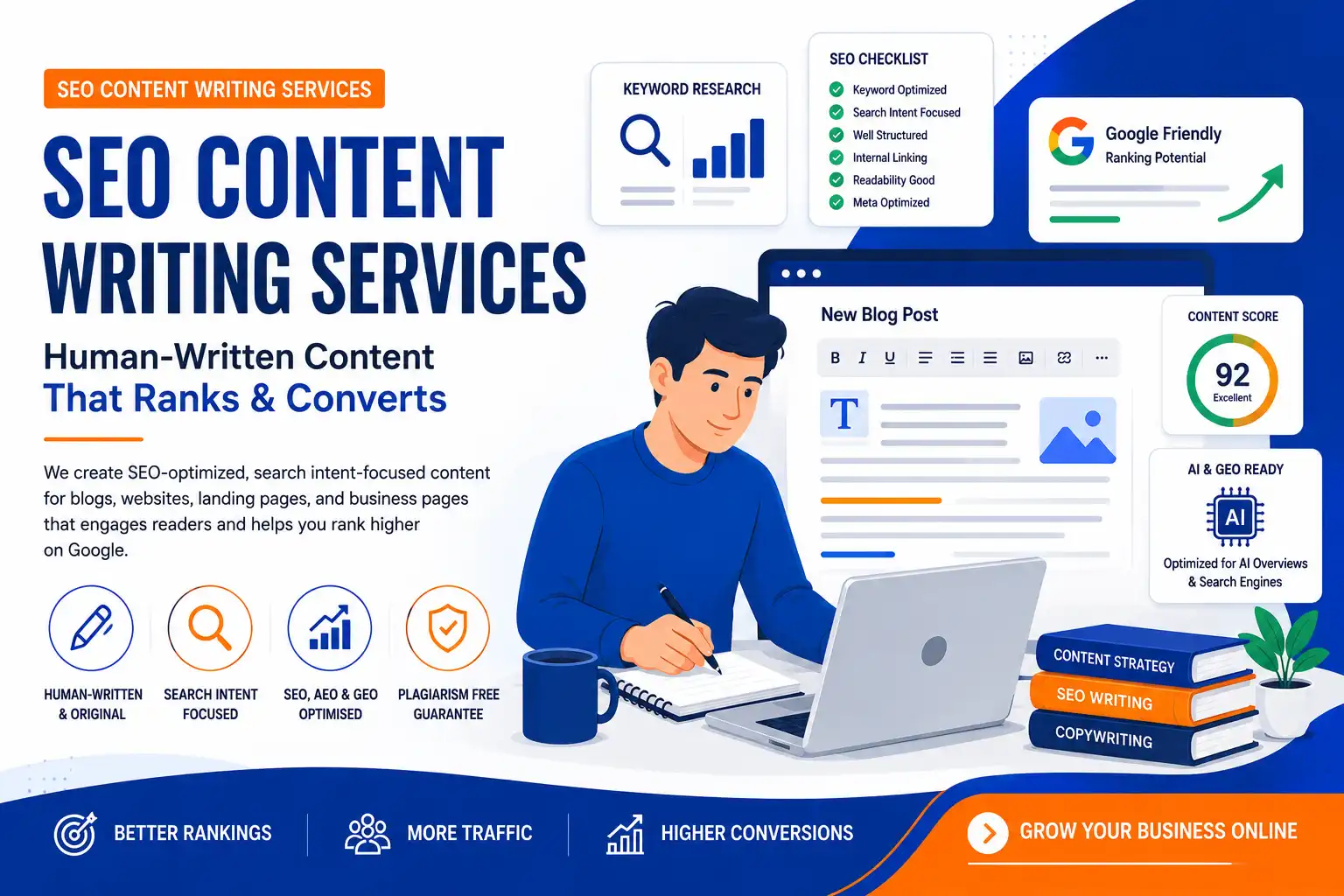 SEO CONTENT WRITING SERVICES

SEO CONTENT WRITING SERVICES

Human-Written Content That Ranks & Converts

We create SEO-optimized, search intent-focused content for blogs, websites, landing pages, and business pages that engages readers and helps you rank higher on Google.

HUMAN-WRITTEN & ORIGINAL

SEARCH INTENT FOCUSED

SEO, AEO & GEO OPTIMISED

PLAGIARISM FREE GUARANTEE

KEYWORD RESEARCH

SEO CHECKLIST
Keyword Optimized
Search Intent Focused
Well Structured
Internal Linking
Readability Good
Meta Optimized

Google Friendly
Ranking Potential

New Blog Post

B I U

T

CONTENT SCORE
92
Excellent

AI & GEO READY
AI
Optimized for AI Overviews & Search Engines

CONTENT STRATEGY
SEO WRITING
COPYWRITING

BETTER RANKINGS

MORE TRAFFIC

HIGHER CONVERSIONS

GROW YOUR BUSINESS ONLINE